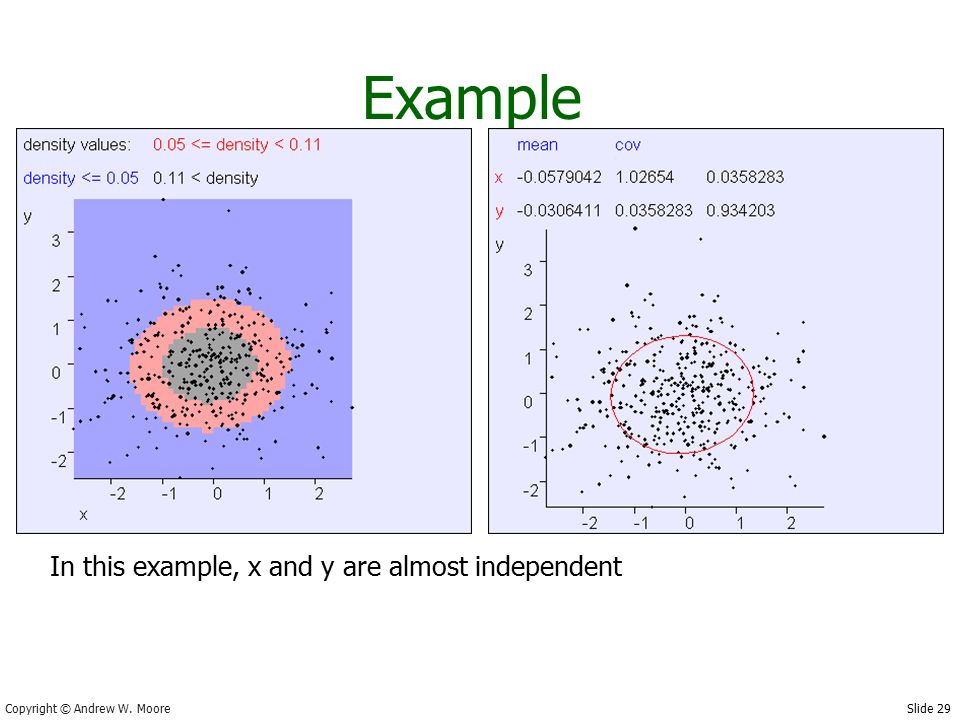 Example

density values: 0.05 <= density < 0.11

density <= 0.05 0.11 < density

y

3
2
1
0
-1
-2

-2 -1 0 1 2

x

| | mean | cov | |
|---|---|---|---|
| x | -0.0579042 | 1.02654 | 0.0358283 |
| y | -0.0306411 | 0.0358283 | 0.934203 |

y

3
2
1
0
-1
-2

-2 -1 0 1 2

In this example, x and y are almost independent

Copyright © Andrew W. Moore

Slide 29